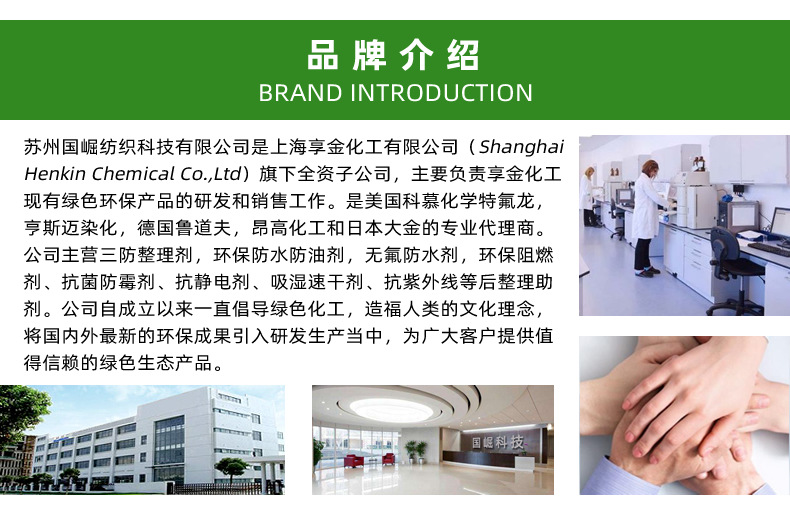 品牌介绍
BRAND INTRODUCTION

苏州国崛纺织科技有限公司是上海享金化工有限公司（Shanghai Henkin Chemical Co.,Ltd）旗下全资子公司，主要负责享金化工现有绿色环保产品的研发和销售工作。是美国科慕化学特氟龙，亨斯迈染化，德国鲁道夫，昂高化工和日本大金的专业代理商。公司主营三防整理剂，环保防水防油剂，无氟防水剂，环保阻燃剂、抗菌防霉剂、抗静电剂、吸湿速干剂、抗紫外线等后整理助剂。公司自成立以来一直倡导绿色化工，造福人类的文化理念，将国内外最新的环保成果引入研发生产当中，为广大客户提供值得信赖的绿色生态产品。

国崛科技